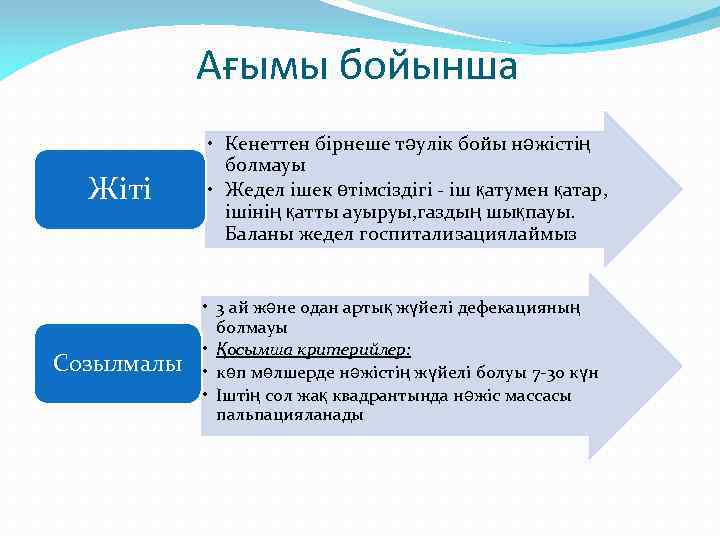 Ағымы бойынша

Жіті

• Кенеттен бірнеше тәулік бойы нәжістің болмауы
• Жедел ішек өтімсіздігі - іш қатумен қатар, ішінің қатты ауыруы,газдың шықпауы. Баланы жедел госпитализациялаймыз

Созылмалы

• 3 ай және одан артық жүйелі дефекацияның болмауы
• Қосымша критерийлер:
• көп мөлшерде нәжістің жүйелі болуы 7-30 күн
• Іштің сол жақ квадрантында нәжіс массасы пальпацияланады